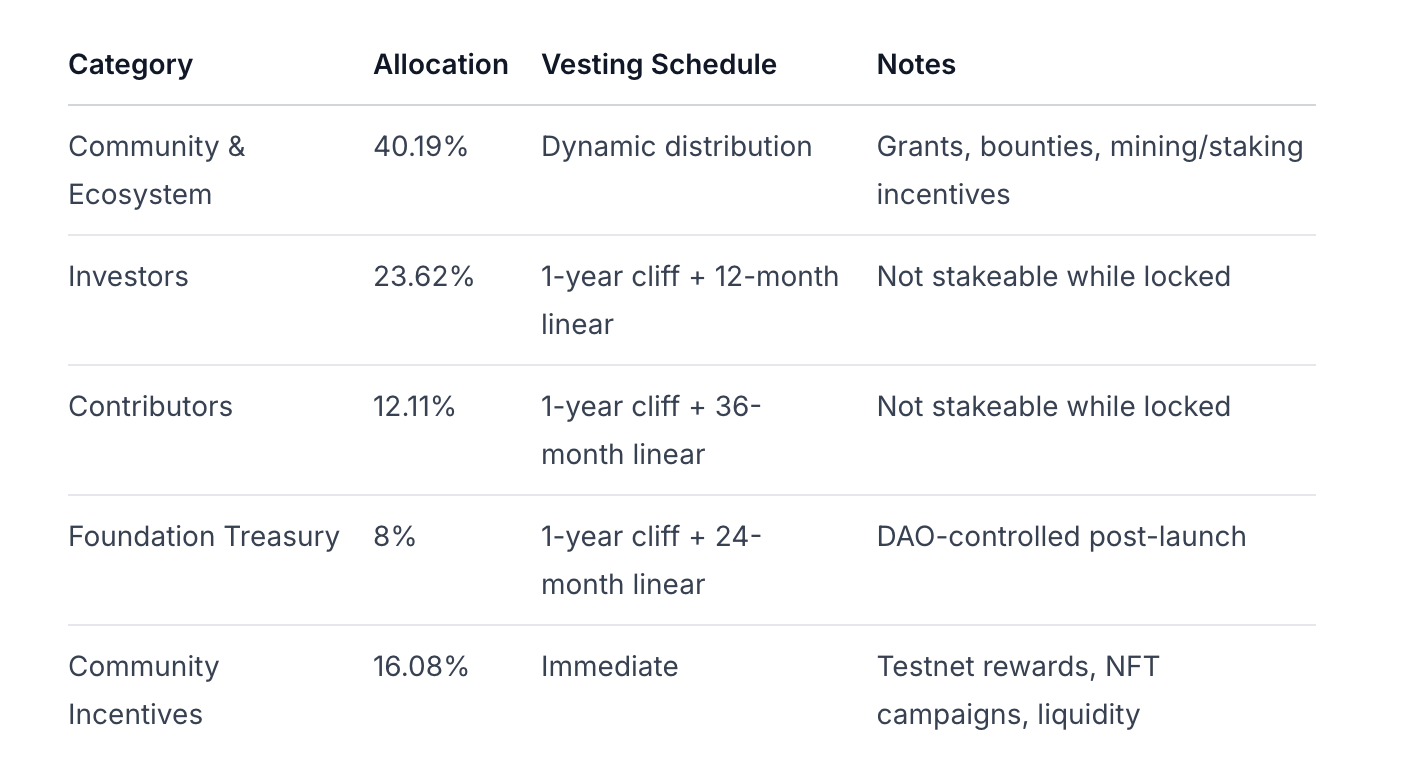 | Category | Allocation | Vesting Schedule | Notes |
|---|---|---|---|
| Community & Ecosystem | 40.19% | Dynamic distribution | Grants, bounties, mining/staking incentives |
| Investors | 23.62% | 1-year cliff + 12-month linear | Not stakeable while locked |
| Contributors | 12.11% | 1-year cliff + 36-month linear | Not stakeable while locked |
| Foundation Treasury | 8% | 1-year cliff + 24-month linear | DAO-controlled post-launch |
| Community Incentives | 16.08% | Immediate | Testnet rewards, NFT campaigns, liquidity |